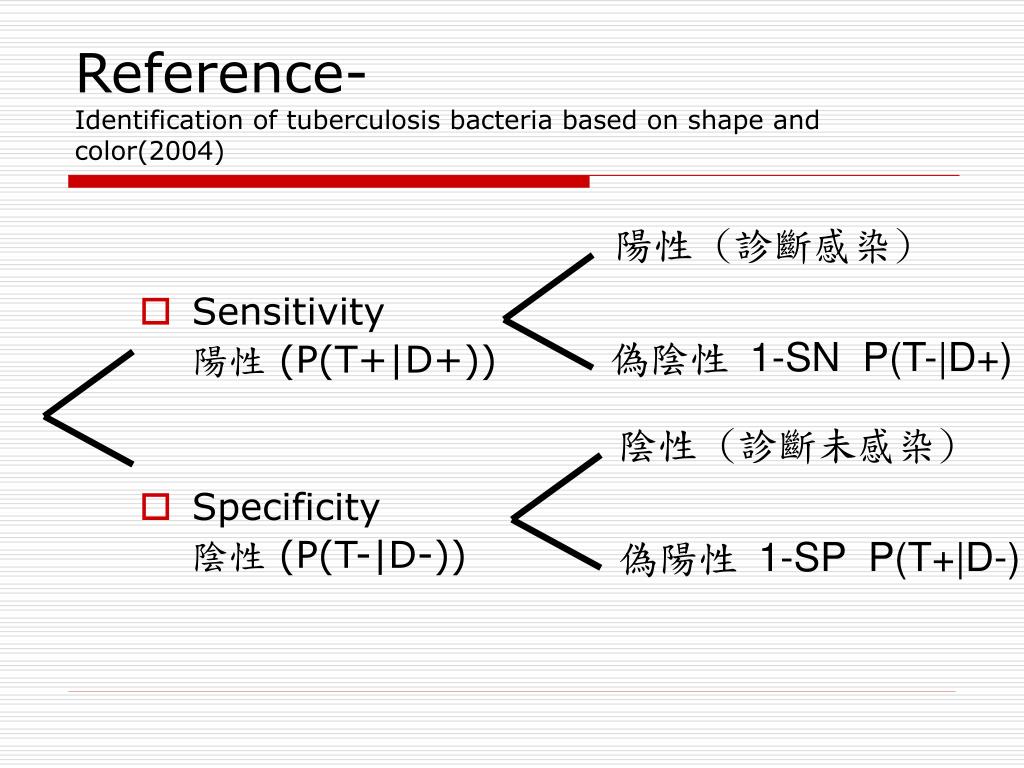 Reference-
Identification of tuberculosis bacteria based on shape and color(2004)

Sensitivity
陽性 (P(T+|D+))

Specificity
陰性 (P(T-|D-))

陽性（診斷感染）

偽陰性 1-SN P(T-|D+)

陰性（診斷未感染）

偽陽性 1-SP P(T+|D-)